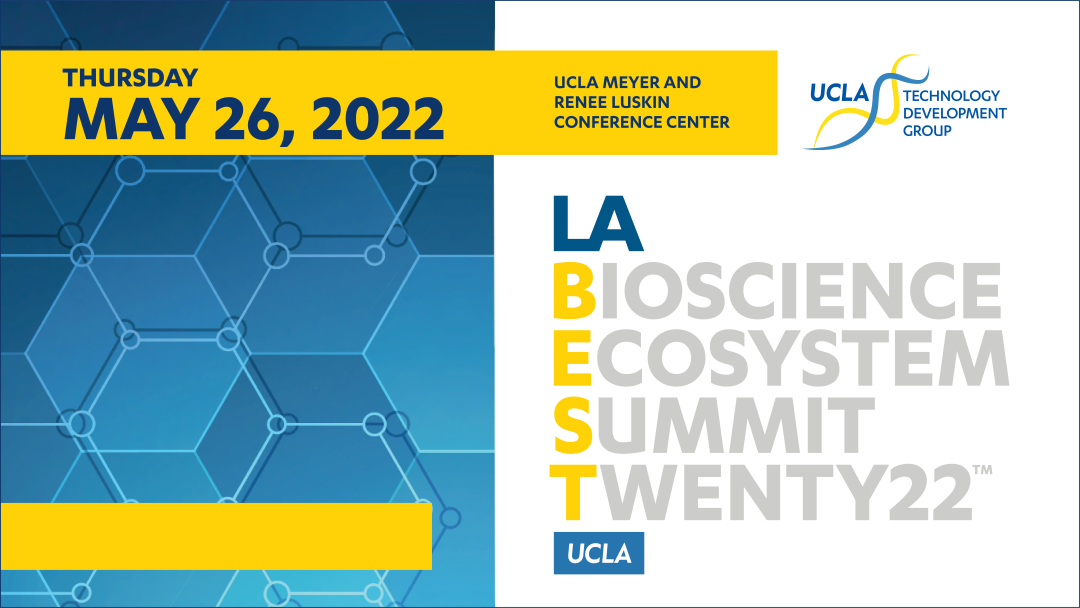 THURSDAY
MAY 26, 2022

UCLA MEYER AND RENEE LUSKIN CONFERENCE CENTER

UCLA TECHNOLOGY DEVELOPMENT GROUP

LA
BIOSCIENCE
ECOSYSTEM
SUMMIT
TWENTY22™

UCLA